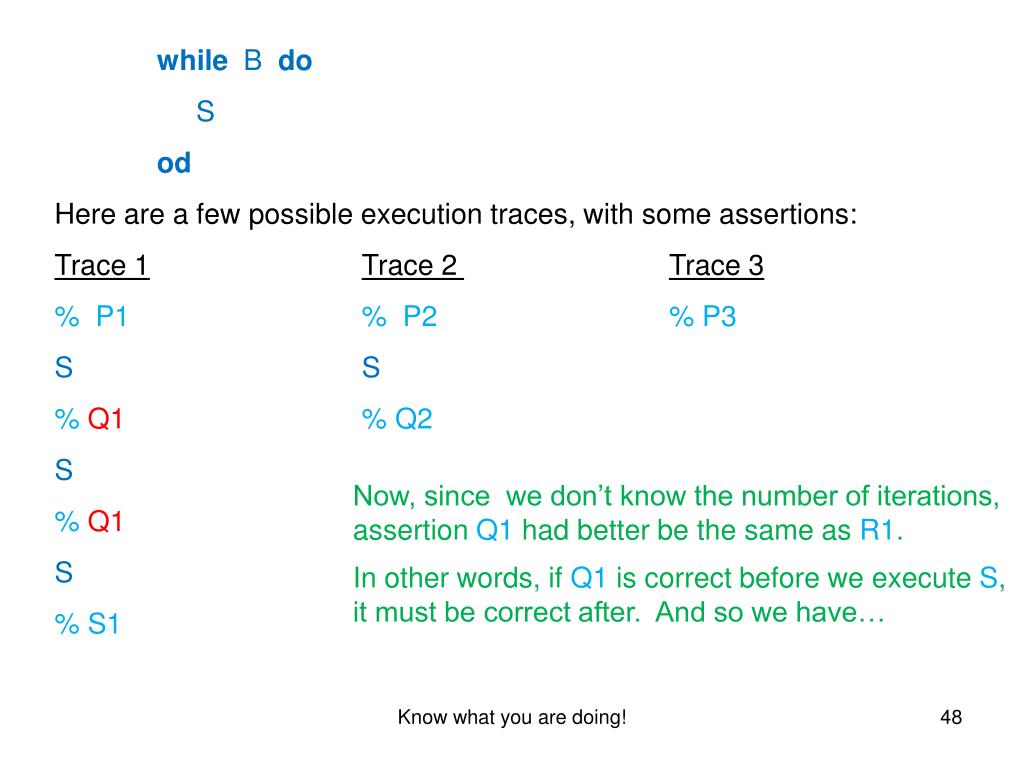 while B do

S

od

Here are a few possible execution traces, with some assertions:

Trace 1

% P1

S

% Q1

S

% Q1

S

% S1

Trace 2

% P2

S

% Q2

Trace 3

% P3

Now, since we don't know the number of iterations, assertion Q1 had better be the same as R1.

In other words, if Q1 is correct before we execute S, it must be correct after. And so we have…

Know what you are doing!

48